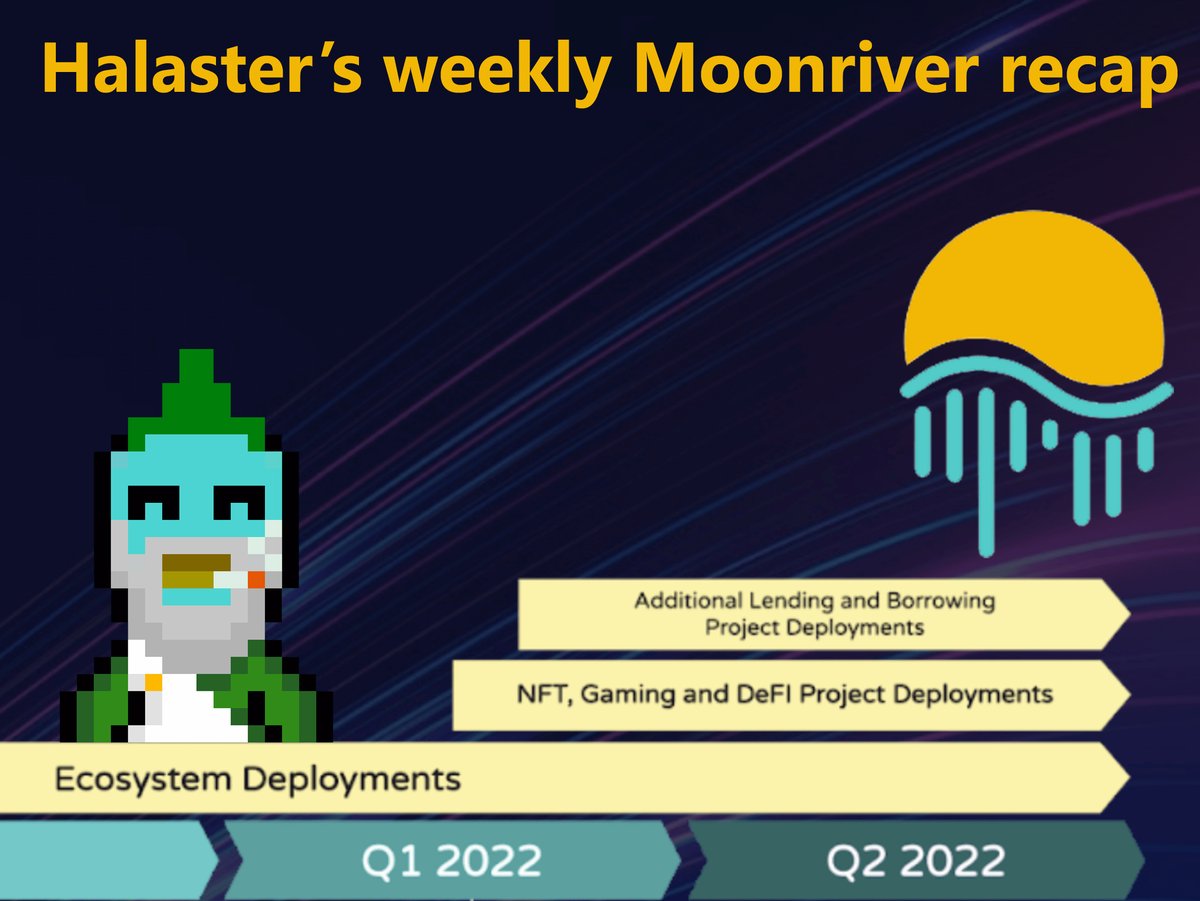 Halaster's weekly Moonriver recap

Additional Lending and Borrowing Project Deployments

NFT, Gaming and DeFI Project Deployments

Ecosystem Deployments

Q1 2022

Q2 2022